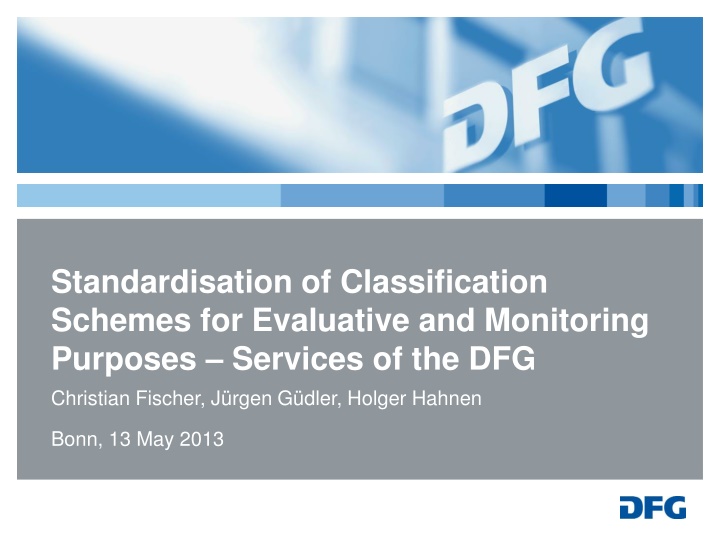 DFG

Standardisation of Classification Schemes for Evaluative and Monitoring Purposes – Services of the DFG

Christian Fischer, Jürgen Güdler, Holger Hahnen

Bonn, 13 May 2013

DFG